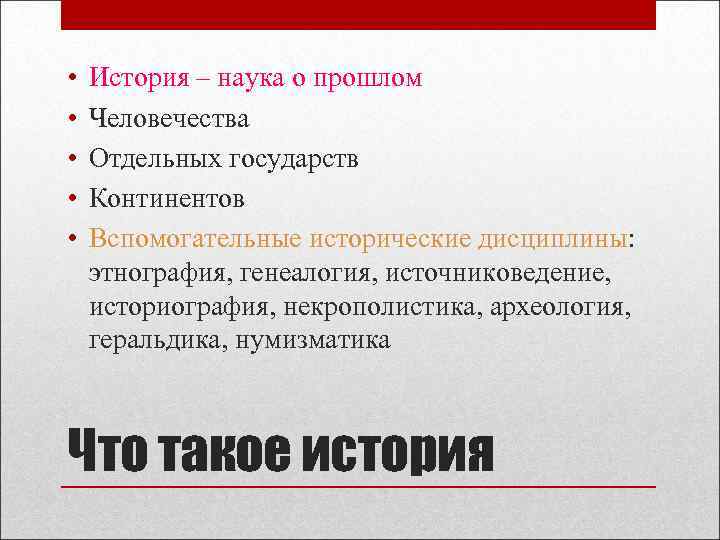 • История – наука о прошлом
• Человечества
• Отдельных государств
• Континентов
• Вспомогательные исторические дисциплины: этнография, генеалогия, источниковедение, историография, некрополистика, археология, геральдика, нумизматика

Что такое история